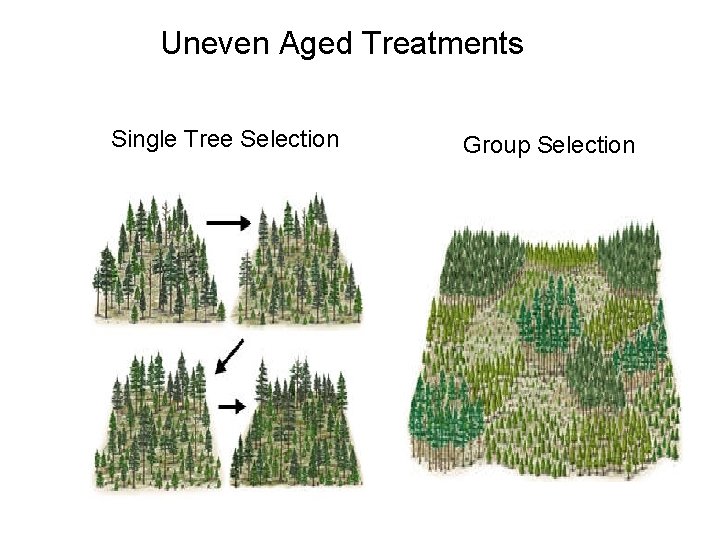 Uneven Aged Treatments

Single Tree Selection

Group Selection